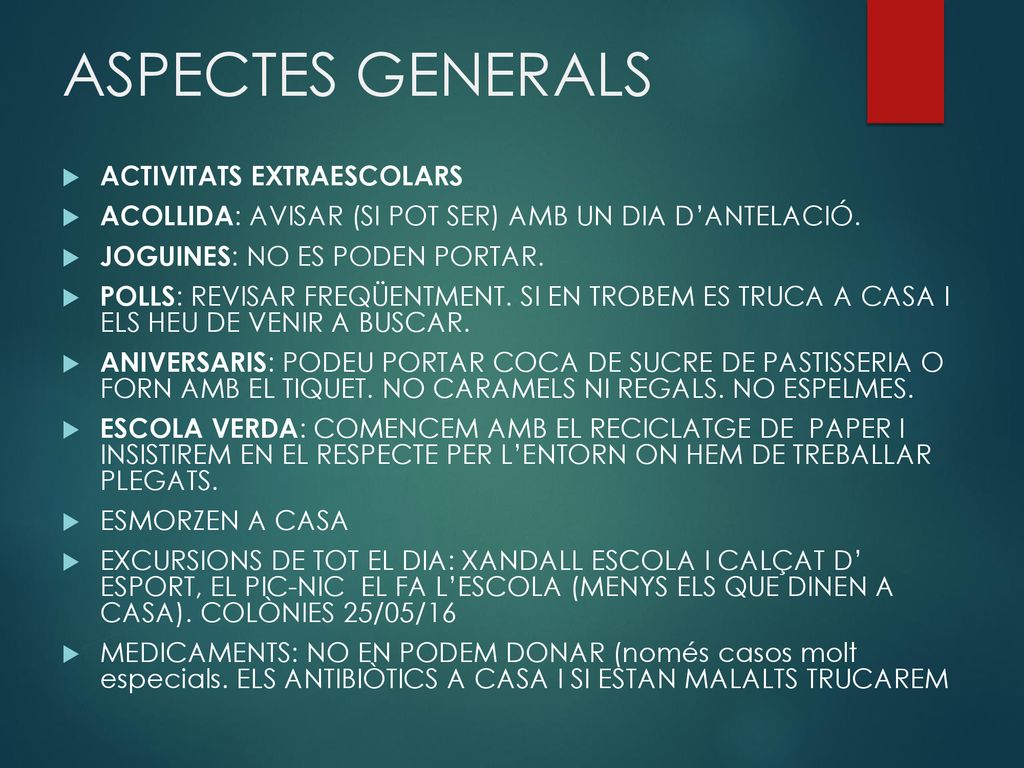 ASPECTES GENERALS

ACTIVITATS EXTRAESCOLARS

ACOLLIDA: AVISAR (SI POT SER) AMB UN DIA D'ANTELACIÓ.

JOGUINES: NO ES PODEN PORTAR.

POLLS: REVISAR FREQÜENTMENT. SI EN TROBEM ES TRUCA A CASA I ELS HEU DE VENIR A BUSCAR.

ANIVERSARIS: PODEU PORTAR COCA DE SUCRE DE PASTISSERIA O FORN AMB EL TIQUET. NO CARAMELS NI REGALS. NO ESPELMES.

ESCOLA VERDA: COMENCEM AMB EL RECICLATGE DE PAPER I INSISTIREM EN EL RESPECTE PER L'ENTORN ON HEM DE TREBALLAR PLEGATS.

ESMORZEN A CASA

EXCURSIONS DE TOT EL DIA: XANDALL ESCOLA I CALÇAT D' ESPORT, EL PIC-NIC EL FA L'ESCOLA (MENYS ELS QUE DINEN A CASA). COLÒNIES 25/05/16

MEDICAMENTS: NO EN PODEM DONAR (només casos molt especials. ELS ANTIBIÒTICS A CASA I SI ESTAN MALALTS TRUCAREM